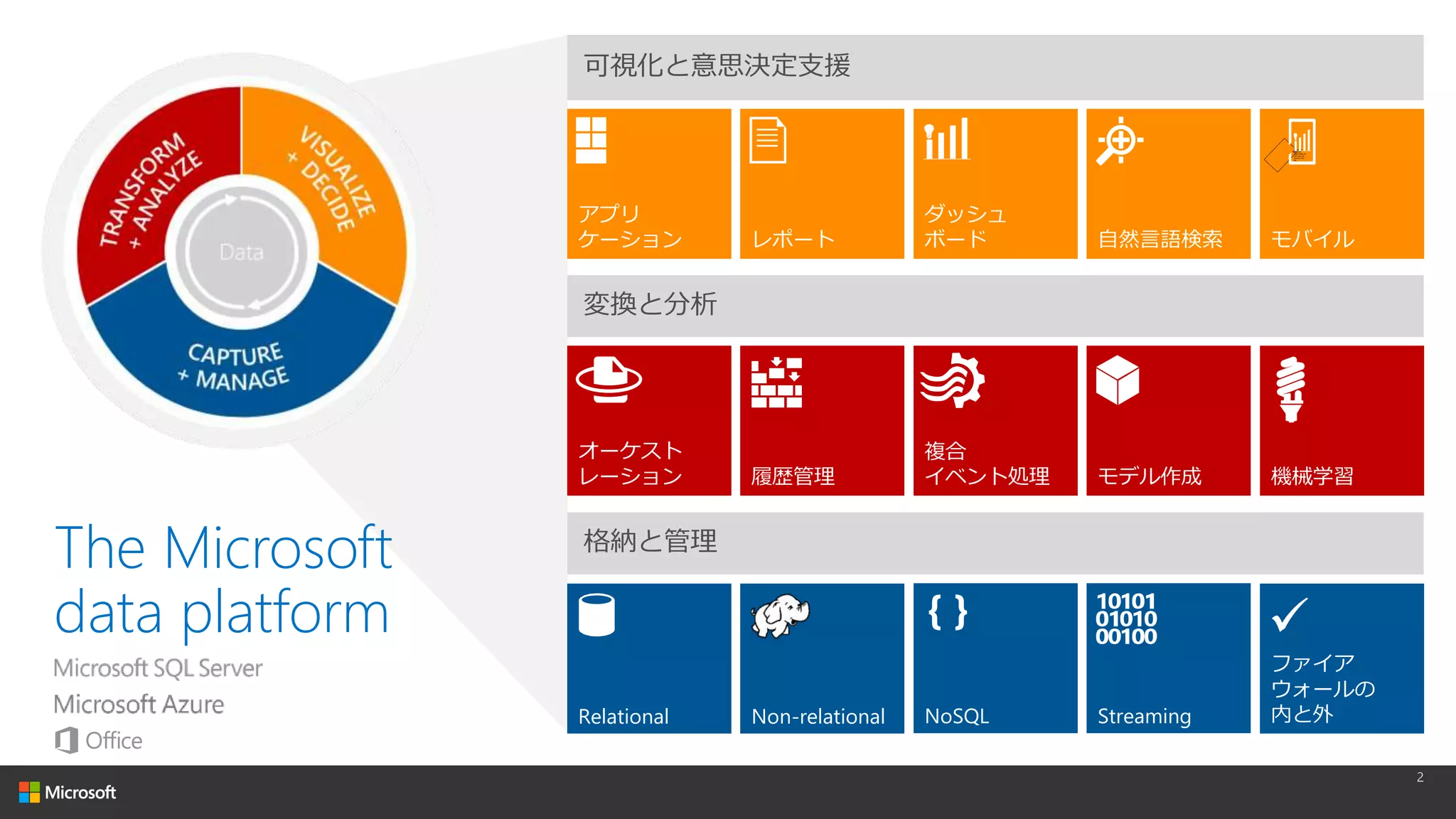 TRANSFORM + ANALYZE

VISUALIZE + DECIDE

Data

CAPTURE + MANAGE

The Microsoft data platform

Microsoft SQL Server

Microsoft Azure

Office

可視化と意思決定支援

アプリケーション

レポート

ダッシュボード

自然言語検索

モバイル

変換と分析

オーケストレーション

履歴管理

複合イベント処理

モデル作成

機械学習

格納と管理

Relational

Non-relational

{ }

NoSQL

10101
01010
00100

Streaming

ファイアウォールの内と外

Microsoft

2